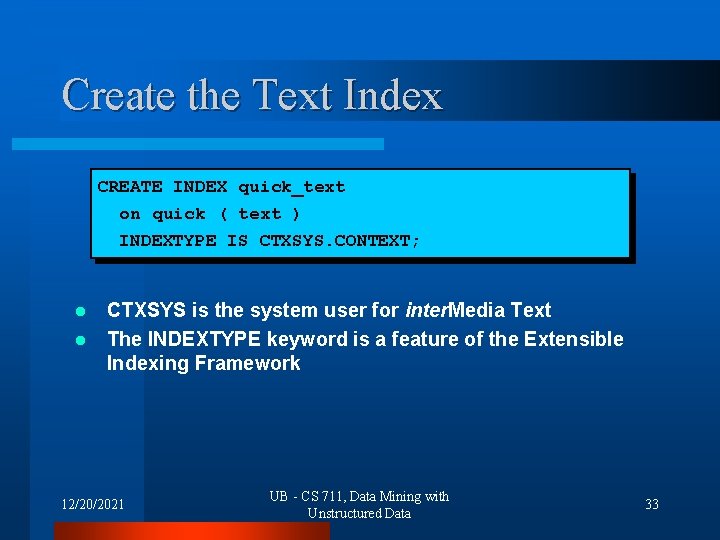 Create the Text Index

CREATE INDEX quick_text
  on quick ( text )
  INDEXTYPE IS CTXSYS.CONTEXT;

- CTXSYS is the system user for interMedia Text
- The INDEXTYPE keyword is a feature of the Extensible Indexing Framework

12/20/2021

UB - CS 711, Data Mining with Unstructured Data

33